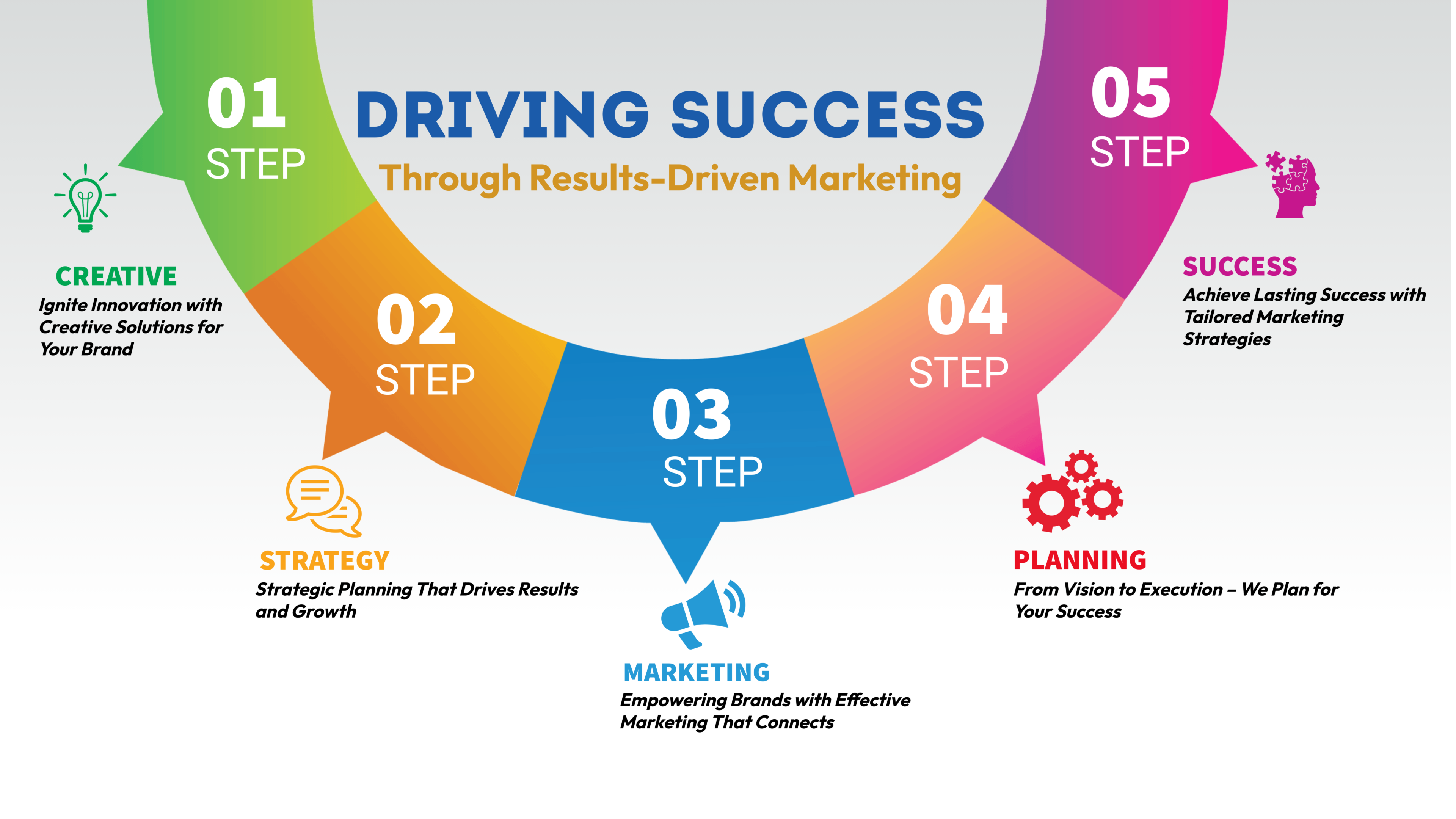 DRIVING SUCCESS

Through Results-Driven Marketing

01
STEP

CREATIVE
Ignite Innovation with Creative Solutions for Your Brand

02
STEP

STRATEGY
Strategic Planning That Drives Results and Growth

03
STEP

MARKETING
Empowering Brands with Effective Marketing That Connects

04
STEP

PLANNING
From Vision to Execution – We Plan for Your Success

05
STEP

SUCCESS
Achieve Lasting Success with Tailored Marketing Strategies